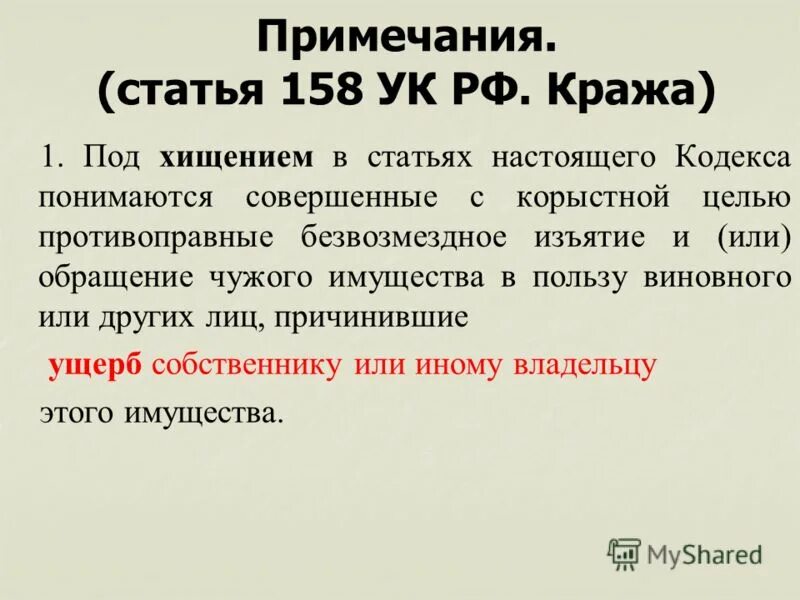 Примечания.
(статья 158 УК РФ. Кража)

1. Под хищением в статьях настоящего Кодекса понимаются совершенные с корыстной целью противоправные безвозмездное изъятие и (или) обращение чужого имущества в пользу виновного или других лиц, причинившие

ущерб собственнику или иному владельцу

этого имущества.

MyShared